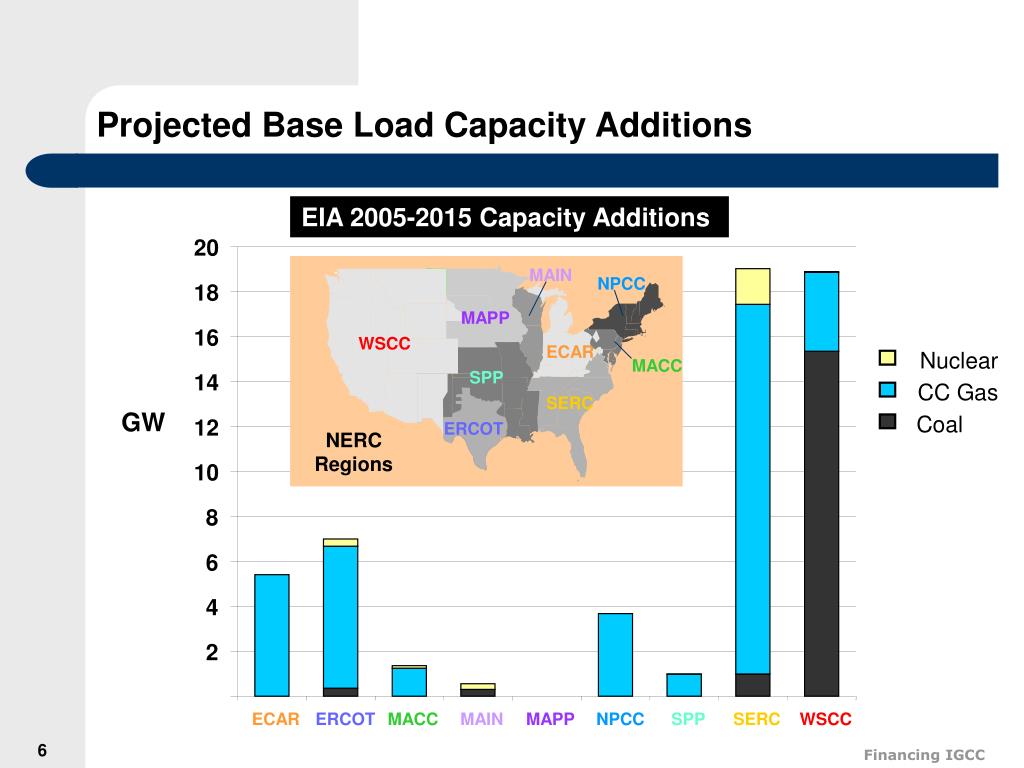 Projected Base Load Capacity Additions

EIA 2005-2015 Capacity Additions

20
18
16
14
12
10
8
6
4
2

GW

MAIN
NPCC
MAPP
WSCC
ECAR
MACC
SPP
SERC
ERCOT
NERC Regions

Nuclear
CC Gas
Coal

ECAR ERCOT MACC MAIN MAPP NPCC SPP SERC WSCC

6

Financing IGCC